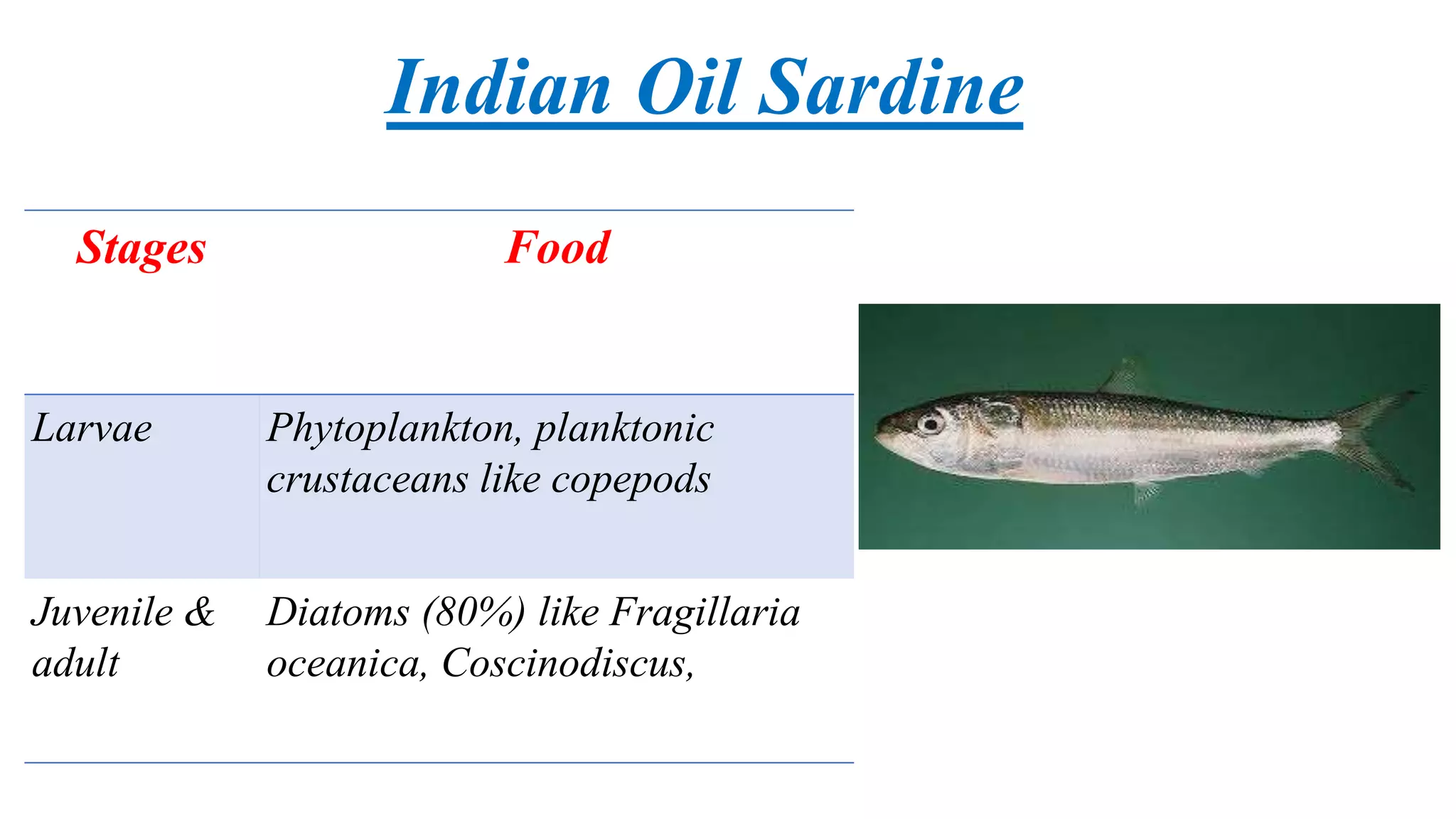 Indian Oil Sardine

| Stages | Food |
|---|---|
| Larvae | Phytoplankton, planktonic crustaceans like copepods |
| Juvenile & adult | Diatoms (80%) like Fragillaria oceanica, Coscinodiscus, |